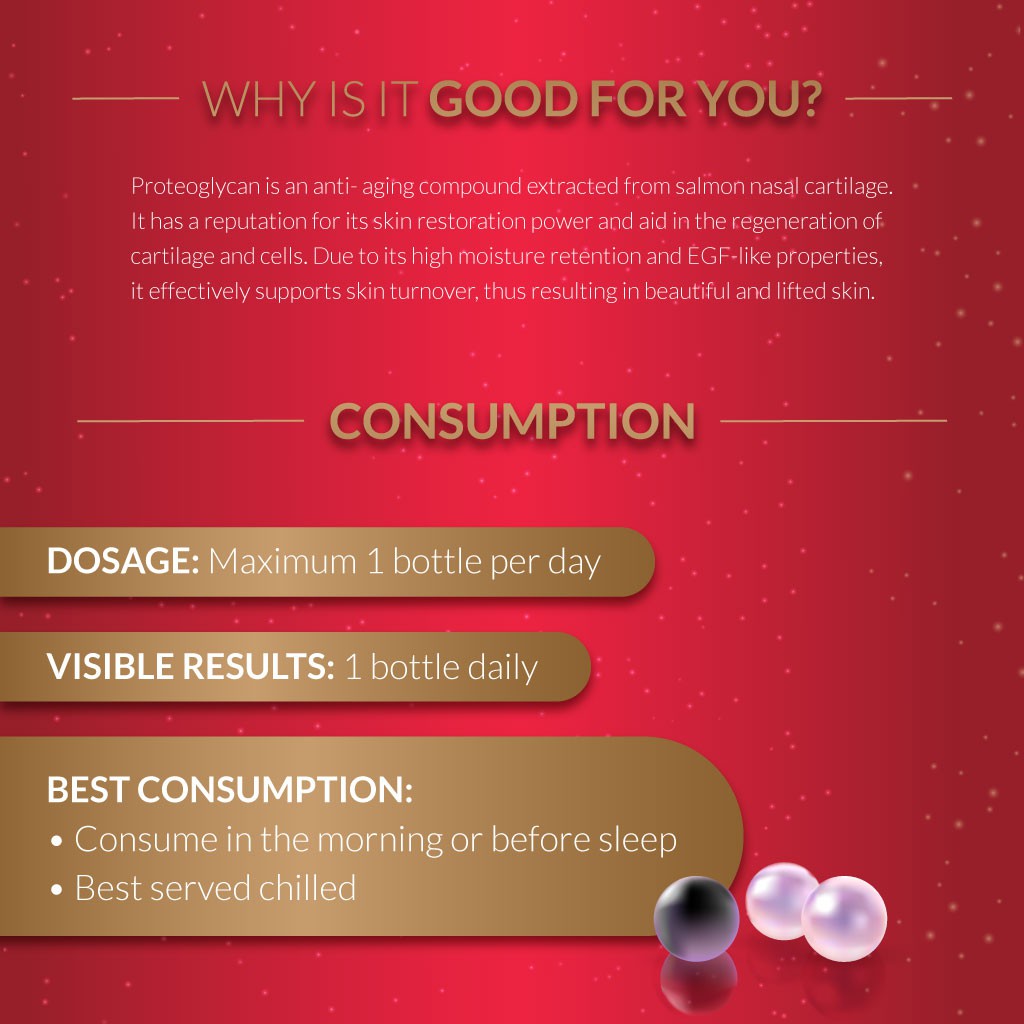 WHY IS IT GOOD FOR YOU?

Proteoglycan is an anti- aging compound extracted from salmon nasal cartilage. It has a reputation for its skin restoration power and aid in the regeneration of cartilage and cells. Due to its high moisture retention and EGF-like properties, it effectively supports skin turnover, thus resulting in beautiful and lifted skin.

CONSUMPTION

DOSAGE: Maximum 1 bottle per day

VISIBLE RESULTS: 1 bottle daily

BEST CONSUMPTION:
• Consume in the morning or before sleep
• Best served chilled